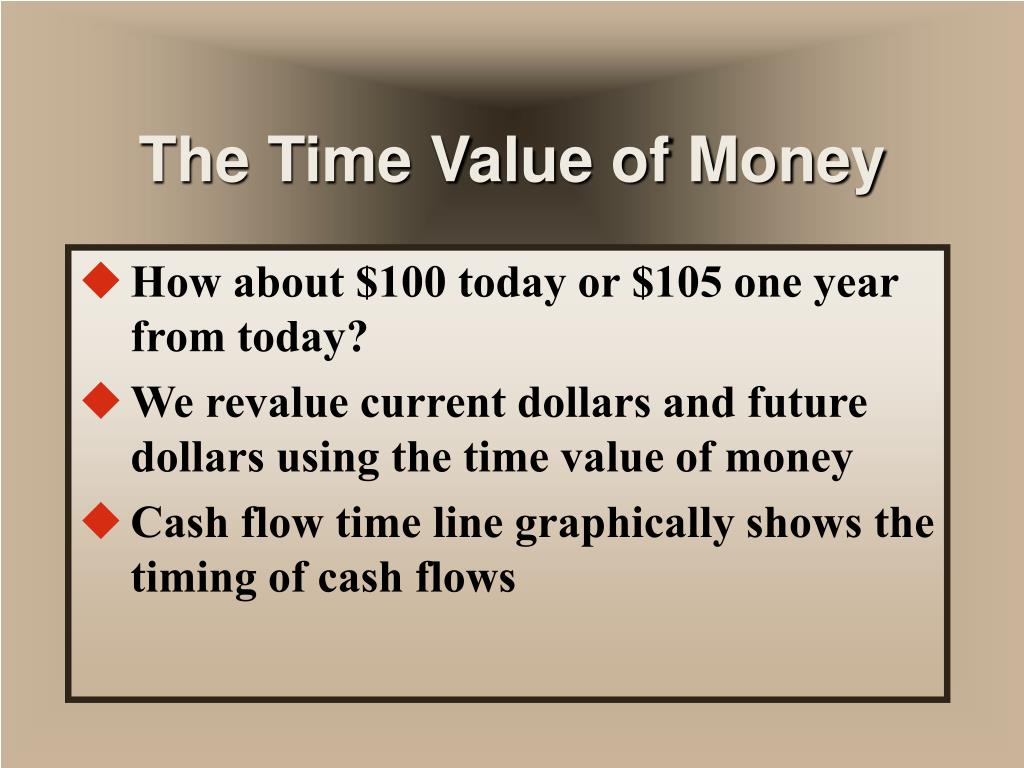 The Time Value of Money

◆ How about \$100 today or \$105 one year from today?
◆ We revalue current dollars and future dollars using the time value of money
◆ Cash flow time line graphically shows the timing of cash flows